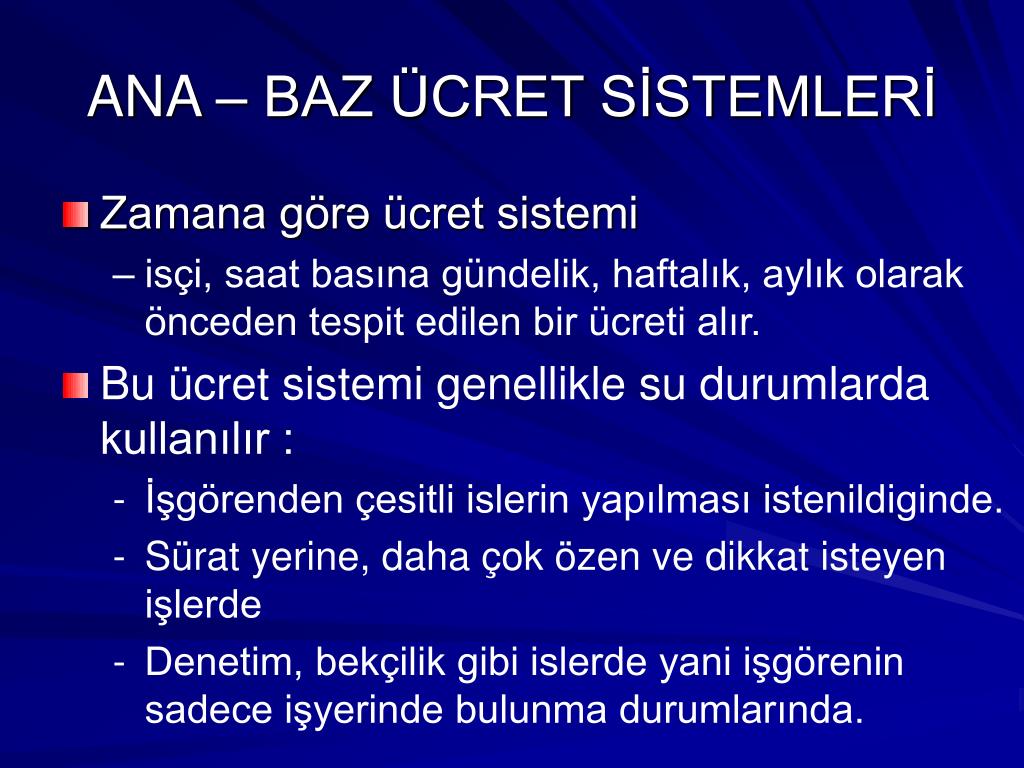 ANA – BAZ ÜCRET SİSTEMLERİ

Zamana görə ücret sistemi

– isçi, saat basına gündelik, haftalık, aylık olarak önceden tespit edilen bir ücreti alır.

Bu ücret sistemi genellikle su durumlarda kullanılır :

- İşgörenden çesitli islerin yapılması istenildiginde.
- Sürat yerine, daha çok özen ve dikkat isteyen işlerde
- Denetim, bekçilik gibi islerde yani işgörenin sadece işyerinde bulunma durumlarında.